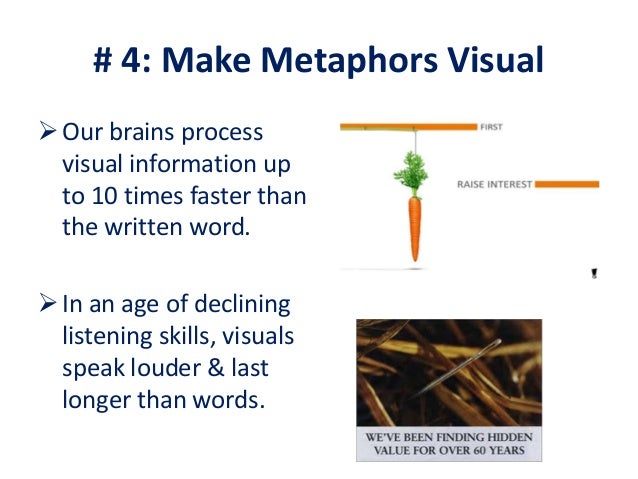 # 4: Make Metaphors Visual

➢ Our brains process visual information up to 10 times faster than the written word.

➢ In an age of declining listening skills, visuals speak louder & last longer than words.

FIRST

RAISE INTEREST

WE'VE BEEN FINDING HIDDEN VALUE FOR OVER 60 YEARS